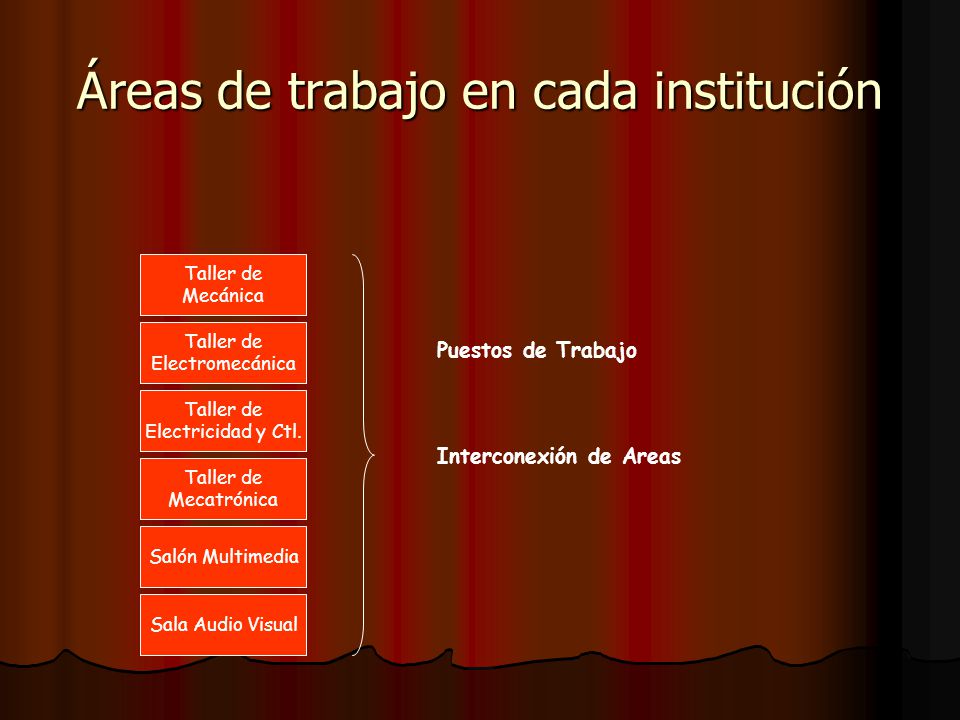 Áreas de trabajo en cada institución

Taller de Mecánica

Taller de Electromecánica

Taller de Electricidad y Ctl.

Taller de Mecatrónica

Salón Multimedia

Sala Audio Visual

Puestos de Trabajo

Interconexión de Areas